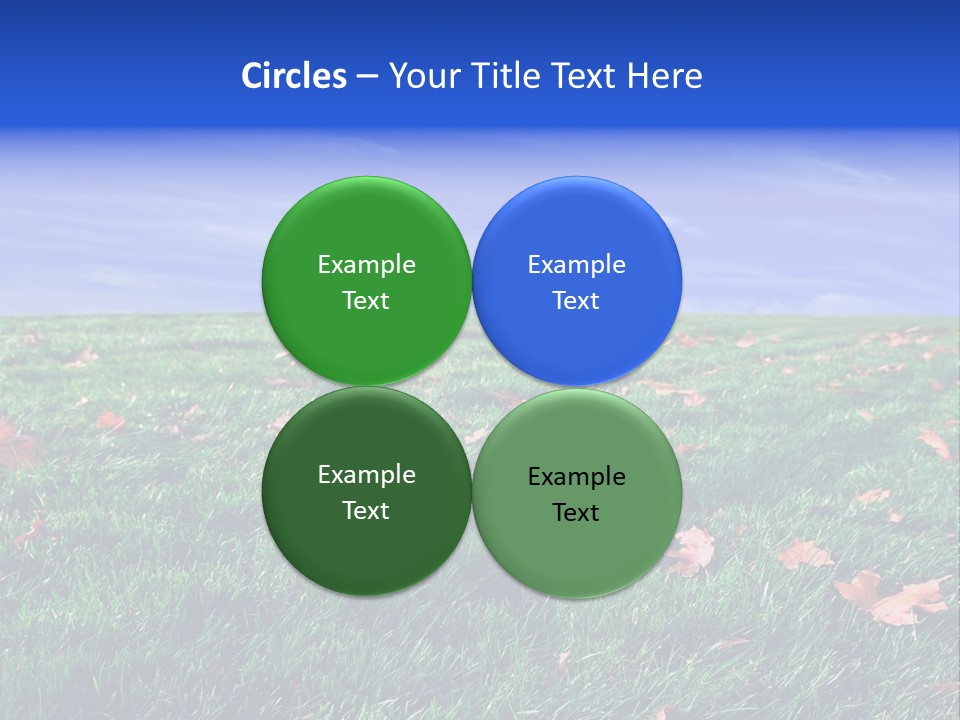 Circles – Your Title Text Here

Example Text

Example Text

Example Text

Example Text